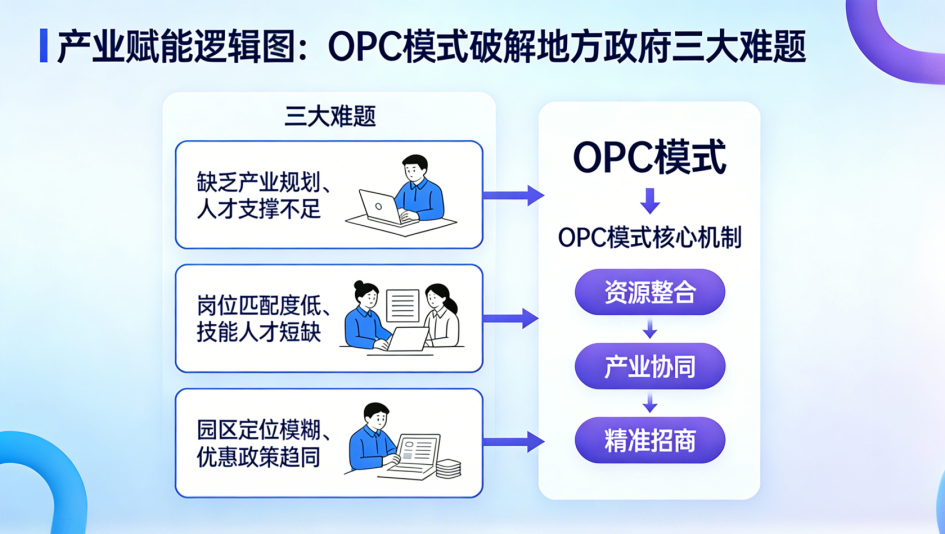 产业赋能逻辑图：OPC模式破解地方政府三大难题

三大难题

缺乏产业规划、人才支撑不足

岗位匹配度低、技能人才短缺

园区定位模糊、优惠政策趋同

OPC模式

OPC模式核心机制

资源整合

产业协同

精准招商